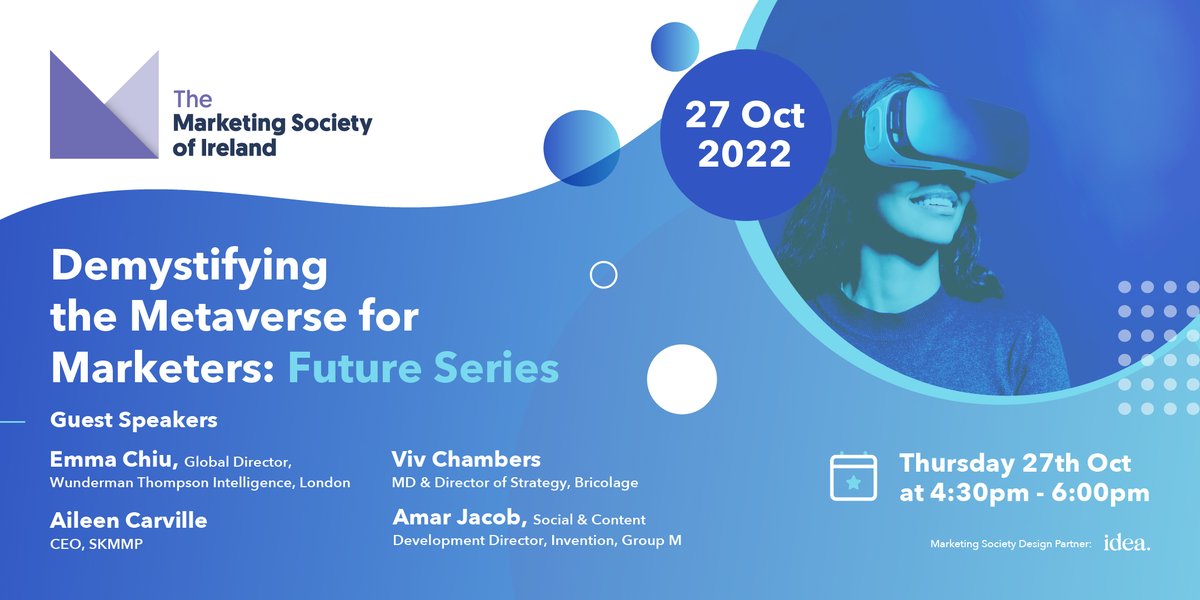 The Marketing Society of Ireland

27 Oct 2022

Demystifying the Metaverse for Marketers: Future Series

Guest Speakers

Emma Chiu, Global Director, Wunderman Thompson Intelligence, London

Aileen Carville
CEO, SKMMP

Viv Chambers
MD & Director of Strategy, Bricolage

Amar Jacob, Social & Content Development Director, Invention, Group M

Thursday 27th Oct at 4:30pm - 6:00pm

Marketing Society Design Partner: idea.